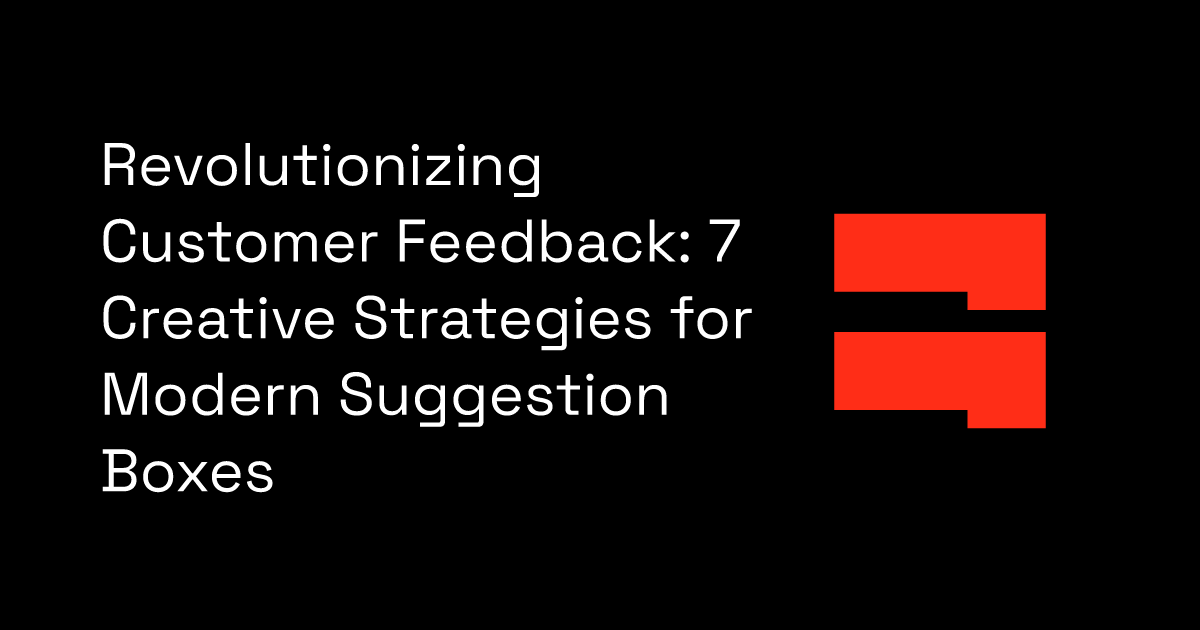 Revolutionizing Customer Feedback: 7 Creative Strategies for Modern Suggestion Boxes